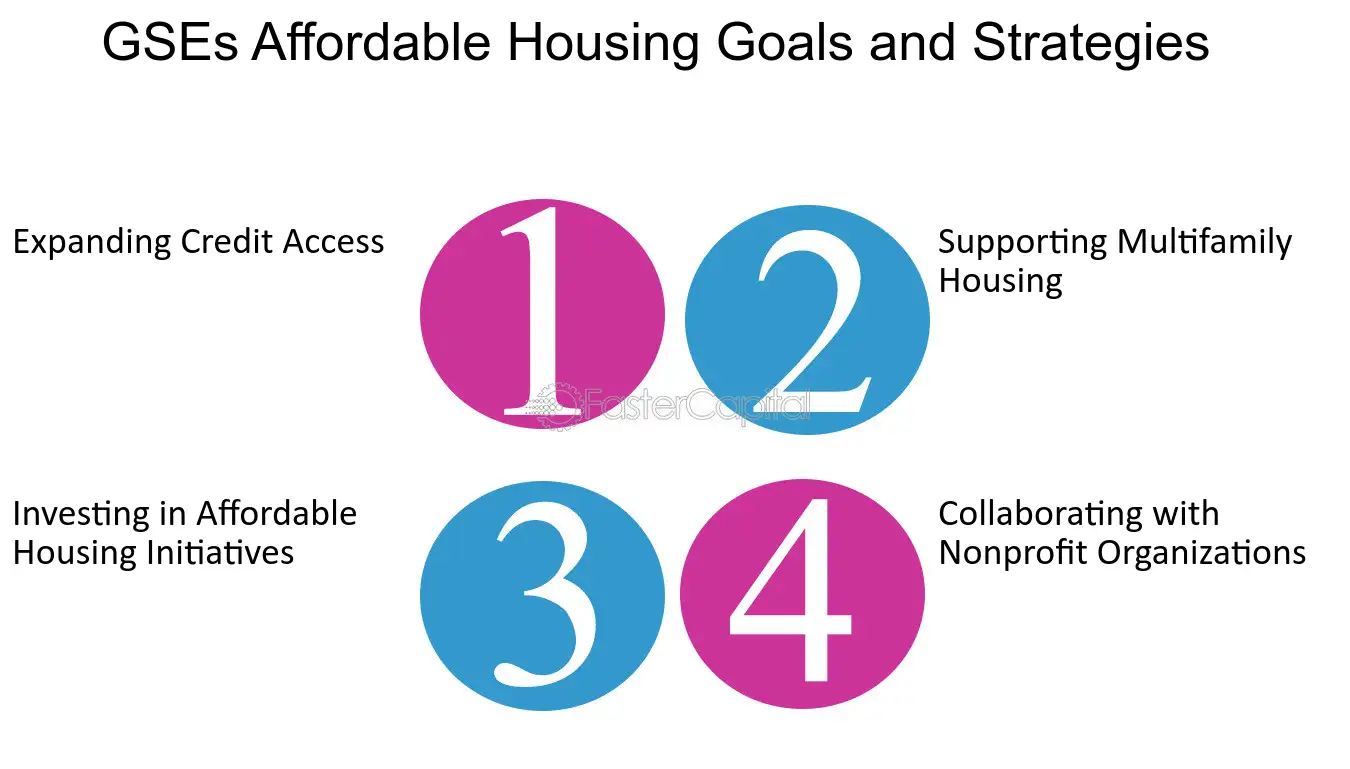 GSEs Affordable Housing Goals and Strategies

Expanding Credit Access

1

2

Supporting Multifamily Housing

Investing in Affordable Housing Initiatives

3

4

Collaborating with Nonprofit Organizations

FasterCapital